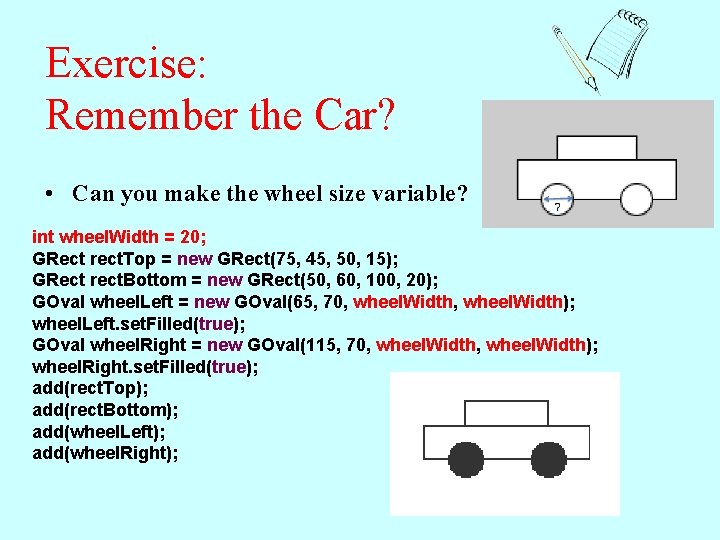 Exercise:
Remember the Car?

• Can you make the wheel size variable?

?

int wheelWidth = 20;
GRect rectTop = new GRect(75, 45, 50, 15);
GRect rectBottom = new GRect(50, 60, 100, 20);
GOval wheelLeft = new GOval(65, 70, wheelWidth, wheelWidth);
wheelLeft.setFilled(true);
GOval wheelRight = new GOval(115, 70, wheelWidth, wheelWidth);
wheelRight.setFilled(true);
add(rectTop);
add(rectBottom);
add(wheelLeft);
add(wheelRight);